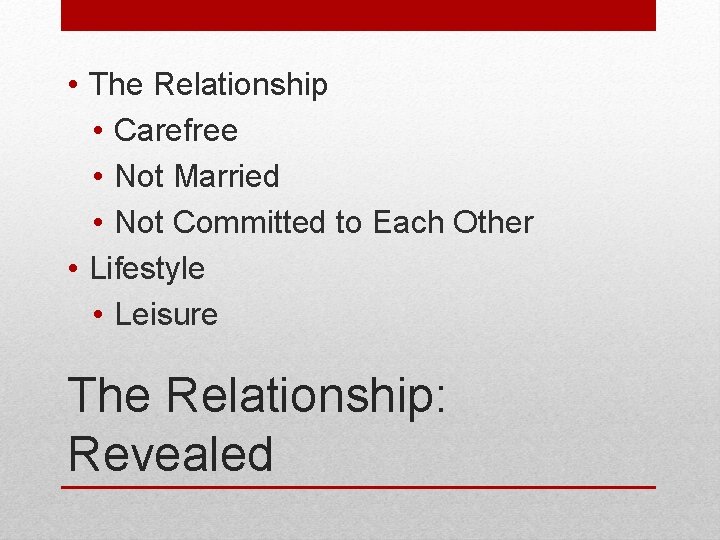 • The Relationship
  • Carefree
  • Not Married
  • Not Committed to Each Other
• Lifestyle
  • Leisure

The Relationship: Revealed